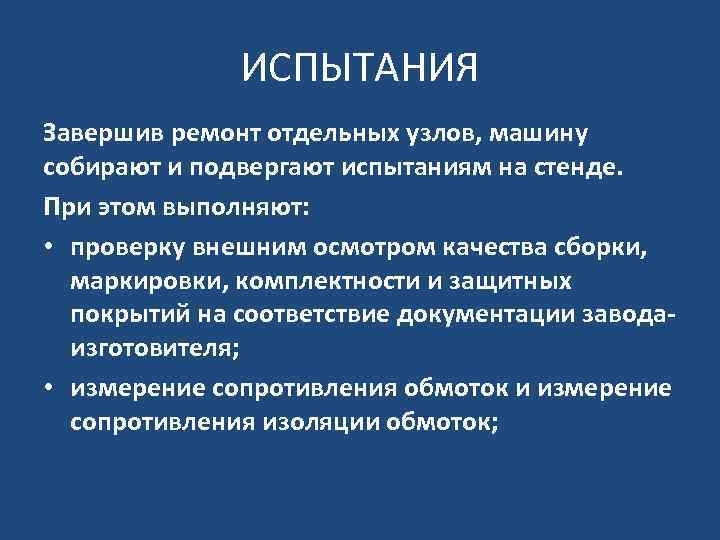 ИСПЫТАНИЯ

Завершив ремонт отдельных узлов, машину собирают и подвергают испытаниям на стенде.

При этом выполняют:

• проверку внешним осмотром качества сборки, маркировки, комплектности и защитных покрытий на соответствие документации завода-изготовителя;

• измерение сопротивления обмоток и измерение сопротивления изоляции обмоток;